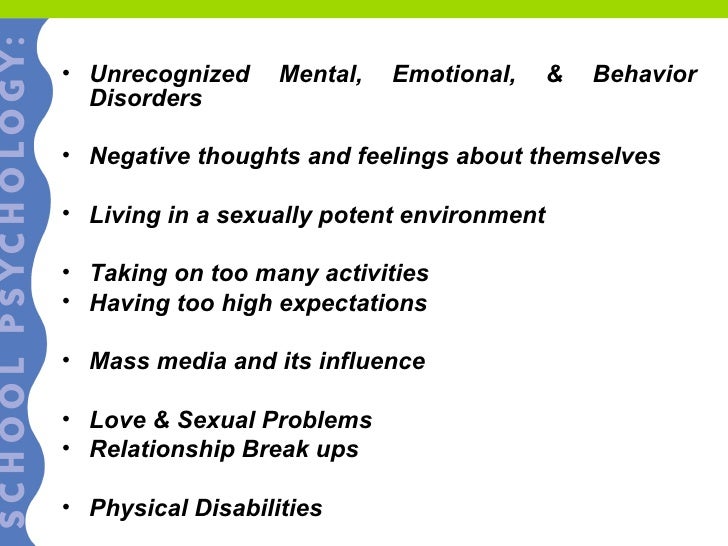 SCHOOL PSYCHOLOGY:

• Unrecognized Mental, Emotional, & Behavior Disorders

• Negative thoughts and feelings about themselves

• Living in a sexually potent environment

• Taking on too many activities
• Having too high expectations

• Mass media and its influence

• Love & Sexual Problems
• Relationship Break ups

• Physical Disabilities